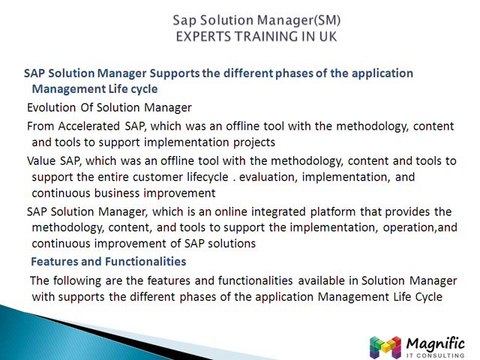 Sap Solution Manager(SM)
EXPERTS TRAINING IN UK

SAP Solution Manager Supports the different phases of the application Management Life cycle

Evolution Of Solution Manager

From Accelerated SAP, which was an offline tool with the methodology, content and tools to support implementation projects

Value SAP, which was an offline tool with the methodology, content and tools to support the entire customer lifecycle . evaluation, implementation, and continuous business improvement

SAP Solution Manager, which is an online integrated platform that provides the methodology, content, and tools to support the implementation, operation,and continuous improvement of SAP solutions

Features and Functionalities

The following are the features and functionalities available in Solution Manager with supports the different phases of the application Management Life Cycle

Magnific
IT CONSULTING